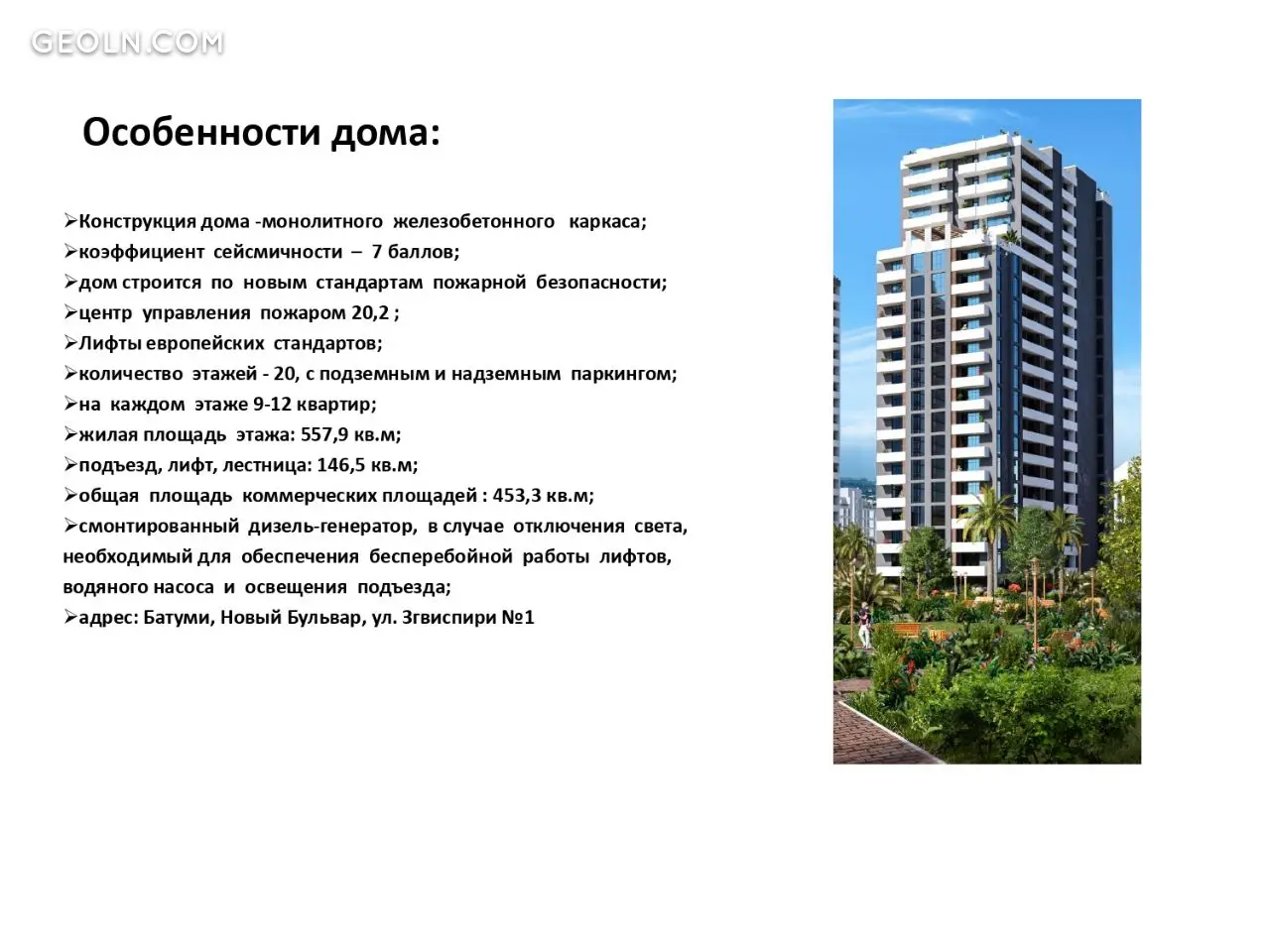 GEOLN.COM

Особенности дома:

➢Конструкция дома -монолитного железобетонного каркаса;
➢коэффициент сейсмичности – 7 баллов;
➢дом строится по новым стандартам пожарной безопасности;
➢центр управления пожаром 20,2 ;
➢Лифты европейских стандартов;
➢количество этажей - 20, с подземным и надземным паркингом;
➢на каждом этаже 9-12 квартир;
➢жилая площадь этажа: 557,9 кв.м;
➢подъезд, лифт, лестница: 146,5 кв.м;
➢общая площадь коммерческих площадей : 453,3 кв.м;
➢смонтированный дизель-генератор, в случае отключения света, необходимый для обеспечения бесперебойной работы лифтов, водяного насоса и освещения подъезда;
➢адрес: Батуми, Новый Бульвар, ул. Згвиспири №1